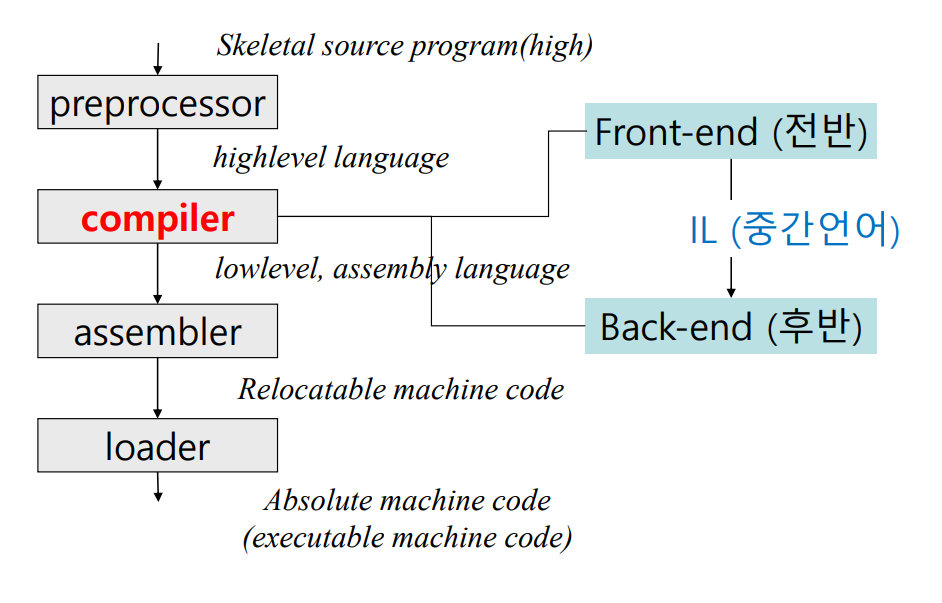 Skeletal source program(high)

preprocessor

highlevel language

compiler

lowlevel, assembly language

assembler

Relocatable machine code

loader

Absolute machine code
(executable machine code)

Front-end (전반)

IL (중간언어)

Back-end (후반)